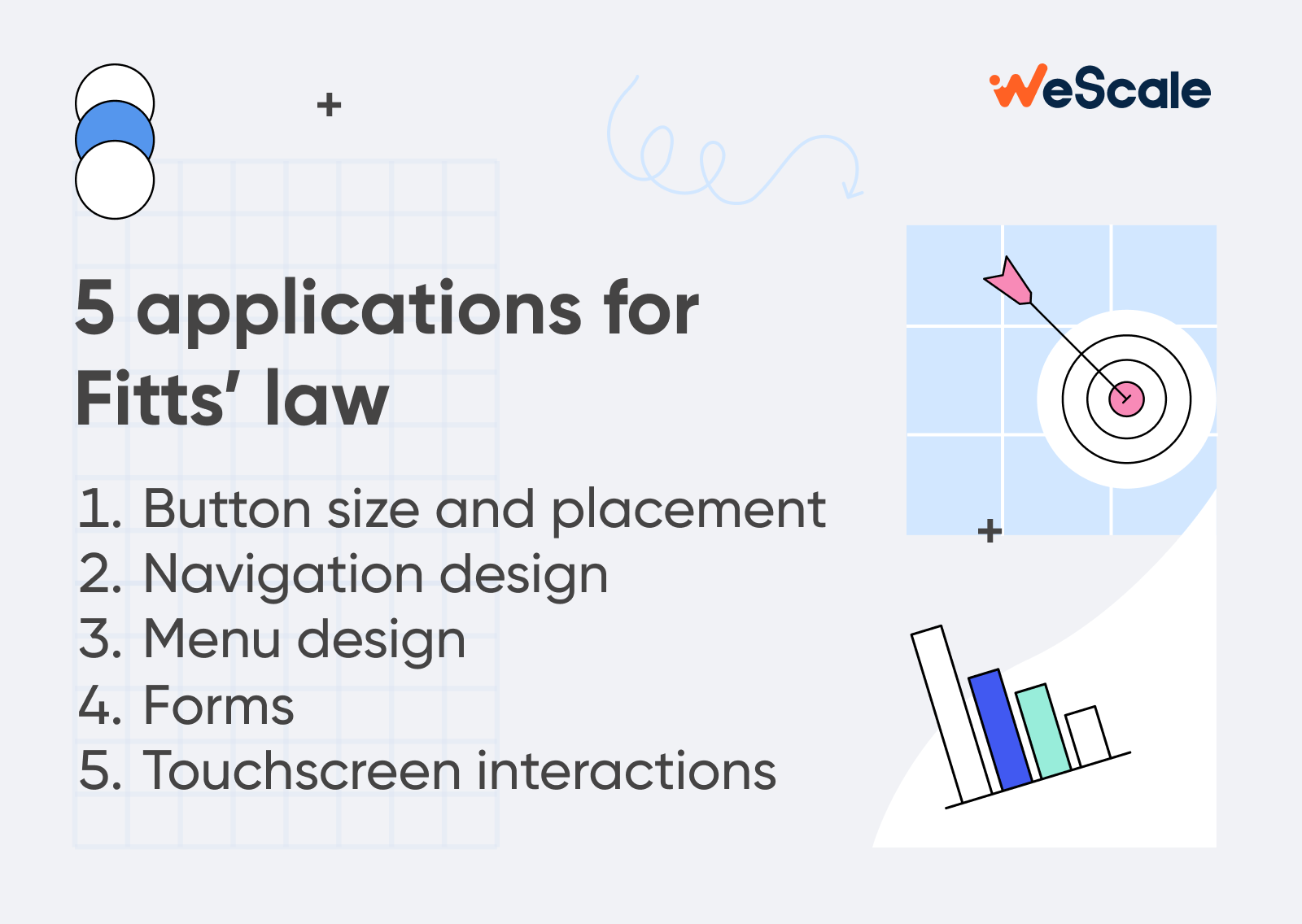 WeScale

5 applications for Fitts' law

1. Button size and placement
2. Navigation design
3. Menu design
4. Forms
5. Touchscreen interactions